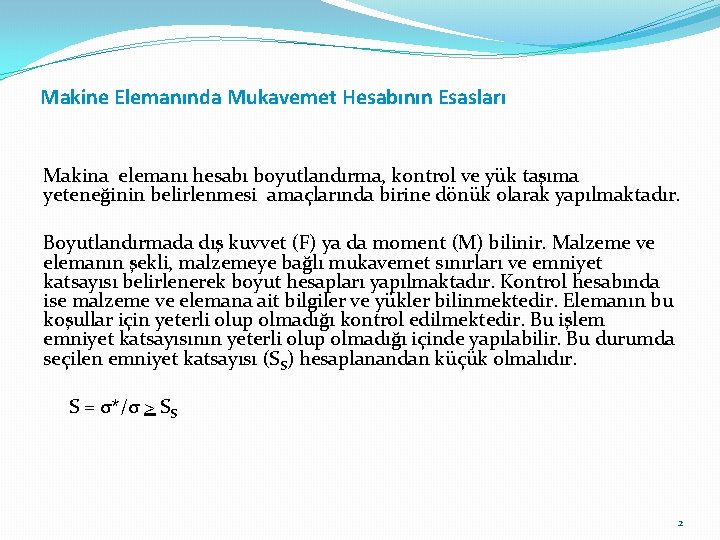 Makine Elemanında Mukavemet Hesabının Esasları

Makina elemanı hesabı boyutlandırma, kontrol ve yük taşıma yeteneğinin belirlenmesi amaçlarında birine dönük olarak yapılmaktadır.

Boyutlandırmada dış kuvvet (F) ya da moment (M) bilinir. Malzeme ve elemanın şekli, malzemeye bağlı mukavemet sınırları ve emniyet katsayısı belirlenerek boyut hesapları yapılmaktadır. Kontrol hesabında ise malzeme ve elemana ait bilgiler ve yükler bilinmektedir. Elemanın bu koşullar için yeterli olup olmadığı kontrol edilmektedir. Bu işlem emniyet katsayısının yeterli olup olmadığı içinde yapılabilir. Bu durumda seçilen emniyet katsayısı ($S_S$) hesaplanandan küçük olmalıdır.

$S = \sigma^*/\sigma \geq S_S$

2